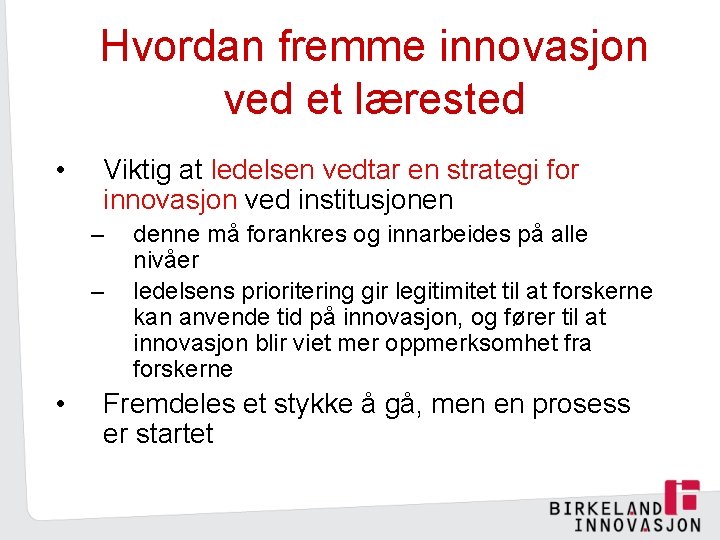 Hvordan fremme innovasjon ved et lærested

• Viktig at ledelsen vedtar en strategi for innovasjon ved institusjonen

– denne må forankres og innarbeides på alle nivåer

– ledelsens prioritering gir legitimitet til at forskerne kan anvende tid på innovasjon, og fører til at innovasjon blir viet mer oppmerksomhet fra forskerne

• Fremdeles et stykke å gå, men en prosess er startet

BIRKELAND INNOVASJON